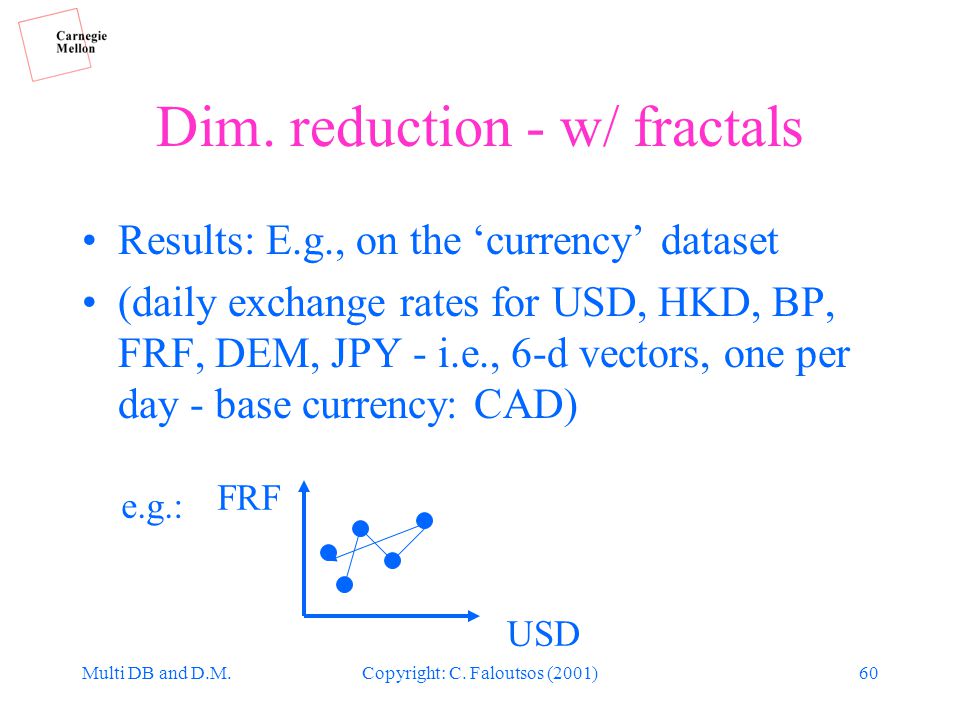 Carnegie Mellon

Dim. reduction - w/ fractals

• Results: E.g., on the ‘currency’ dataset

• (daily exchange rates for USD, HKD, BP, FRF, DEM, JPY - i.e., 6-d vectors, one per day - base currency: CAD)

e.g.: FRF

USD

Multi DB and D.M. Copyright: C. Faloutsos (2001) 60